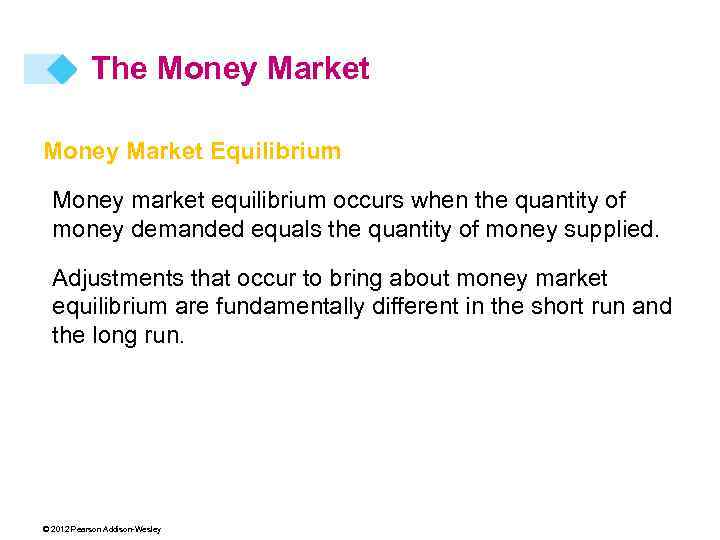 The Money Market

Money Market Equilibrium

Money market equilibrium occurs when the quantity of money demanded equals the quantity of money supplied.

Adjustments that occur to bring about money market equilibrium are fundamentally different in the short run and the long run.

© 2012 Pearson Addison-Wesley